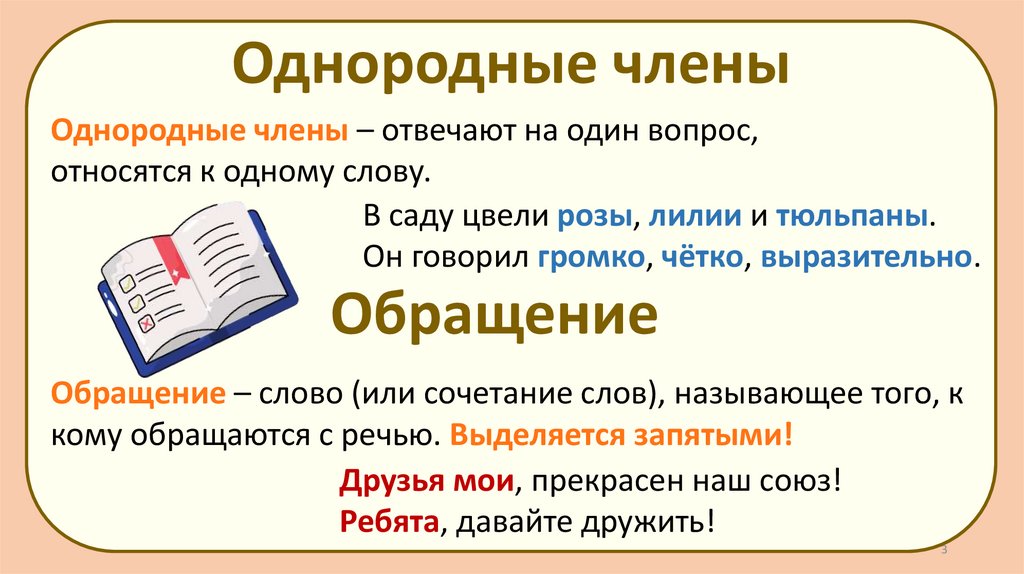 Однородные члены

Однородные члены – отвечают на один вопрос, относятся к одному слову.

В саду цвели розы, лилии и тюльпаны.

Он говорил громко, чётко, выразительно.

Обращение

Обращение – слово (или сочетание слов), называющее того, к кому обращаются с речью. Выделяется запятыми!

Друзья мои, прекрасен наш союз!

Ребята, давайте дружить!

3